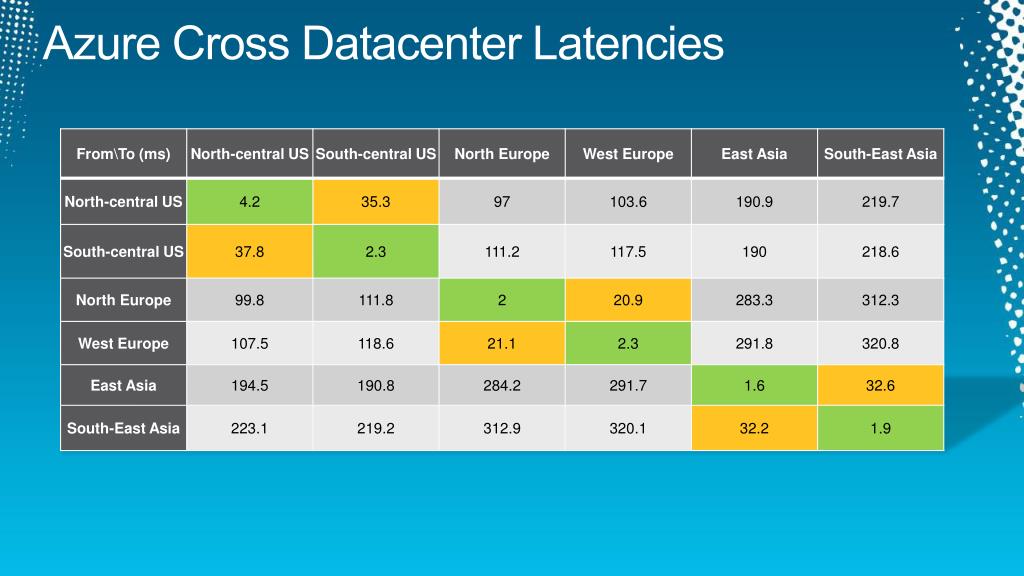 Azure Cross Datacenter Latencies

| From\To (ms) | North-central US | South-central US | North Europe | West Europe | East Asia | South-East Asia |
|---|---|---|---|---|---|---|
| North-central US | 4.2 | 35.3 | 97 | 103.6 | 190.9 | 219.7 |
| South-central US | 37.8 | 2.3 | 111.2 | 117.5 | 190 | 218.6 |
| North Europe | 99.8 | 111.8 | 2 | 20.9 | 283.3 | 312.3 |
| West Europe | 107.5 | 118.6 | 21.1 | 2.3 | 291.8 | 320.8 |
| East Asia | 194.5 | 190.8 | 284.2 | 291.7 | 1.6 | 32.6 |
| South-East Asia | 223.1 | 219.2 | 312.9 | 320.1 | 32.2 | 1.9 |